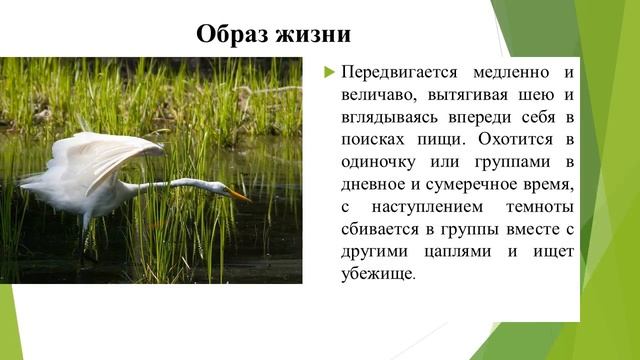 Образ жизни

Передвигается медленно и величаво, вытягивая шею и вглядываясь впереди себя в поисках пищи. Охотится в одиночку или группами в дневное и сумеречное время, с наступлением темноты сбивается в группы вместе с другими цаплями и ищет убежище.